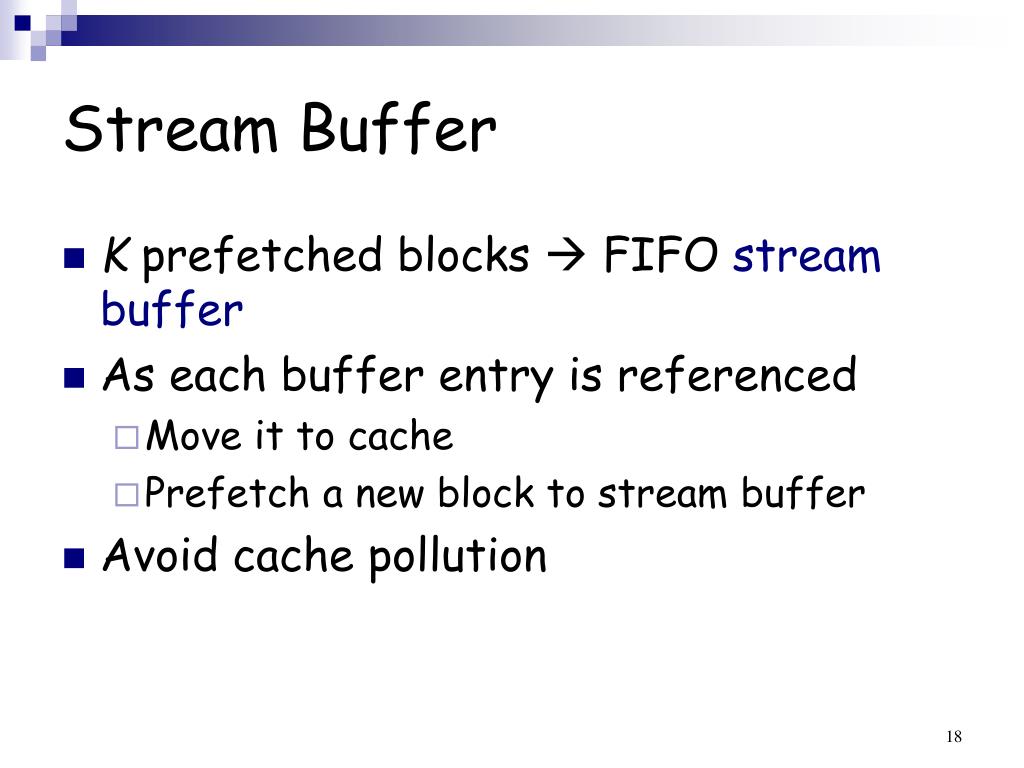 Stream Buffer

K prefetched blocks → FIFO stream buffer

As each buffer entry is referenced

Move it to cache

Prefetch a new block to stream buffer

Avoid cache pollution

18